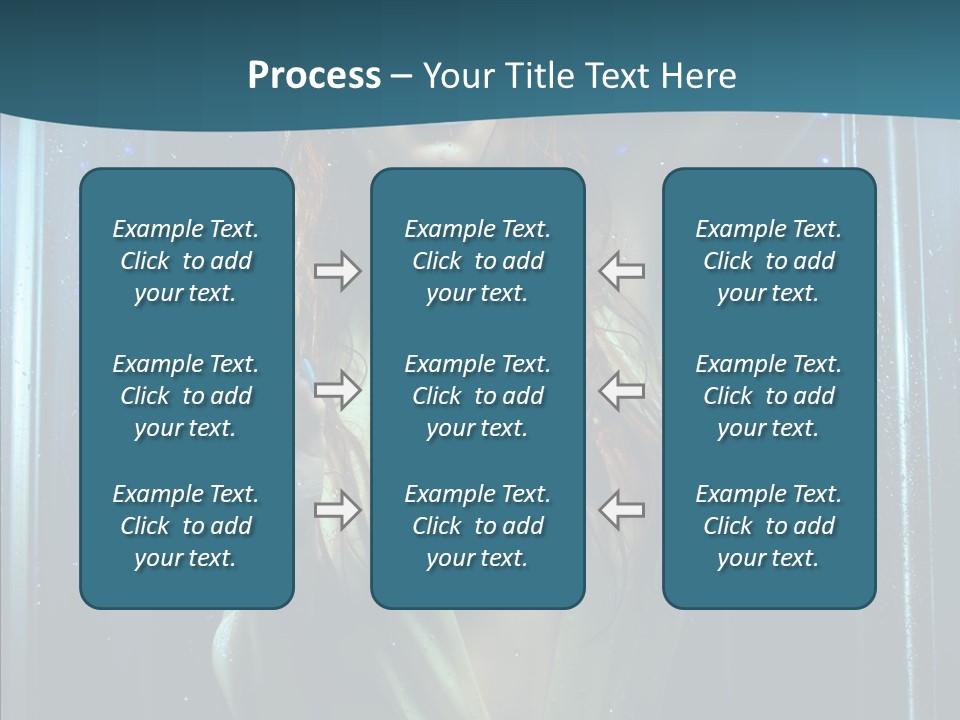 Process – Your Title Text Here

Example Text. Click to add your text.

Example Text. Click to add your text.

Example Text. Click to add your text.

Example Text. Click to add your text.

Example Text. Click to add your text.

Example Text. Click to add your text.

Example Text. Click to add your text.

Example Text. Click to add your text.

Example Text. Click to add your text.